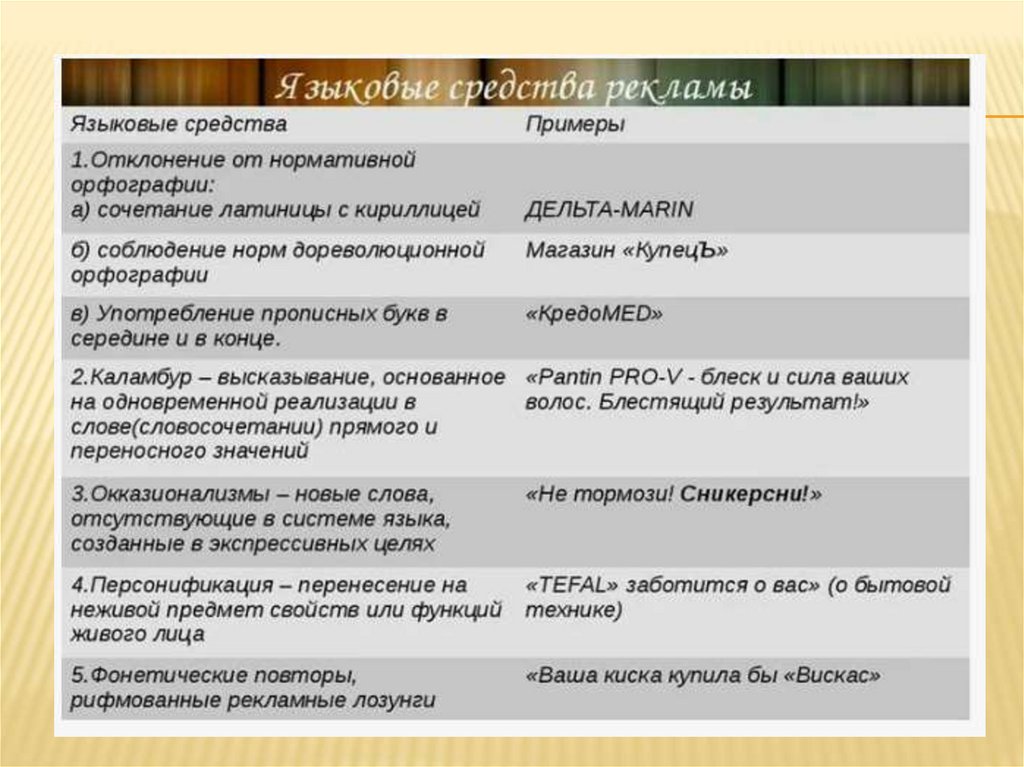 Языковые средства рекламы

| Языковые средства | Примеры |
|---|---|
| 1.Отклонение от нормативной орфографии: а) сочетание латиницы с кириллицей | ДЕЛЬТА-MARIN |
| б) соблюдение норм дореволюционной орфографии | Магазин «КупецЪ» |
| в) Употребление прописных букв в середине и в конце. | «КредоMED» |
| 2.Каламбур – высказывание, основанное на одновременной реализации в слове(словосочетании) прямого и переносного значений | «Pantin PRO-V - блеск и сила ваших волос. Блестящий результат!» |
| 3.Окказионализмы – новые слова, отсутствующие в системе языка, созданные в экспрессивных целях | «Не тормози! Сникерсни!» |
| 4.Персонификация – перенесение на неживой предмет свойств или функций живого лица | «TEFAL» заботится о вас» (о бытовой технике) |
| 5.Фонетические повторы, рифмованные рекламные лозунги | «Ваша киска купила бы «Вискас» |